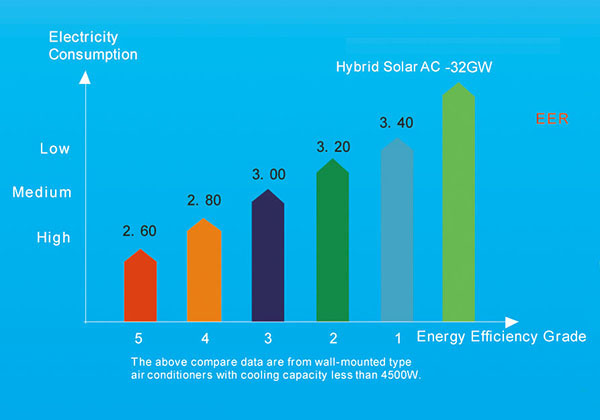 Electricity Consumption

Hybrid Solar AC -32GW

EER

Low

Medium

High

2. 60

2. 80

3. 00

3. 20

3. 40

5

4

3

2

1

Energy Efficiency Grade

The above compare data are from wall-mounted type air conditioners with cooling capacity less than 4500W.